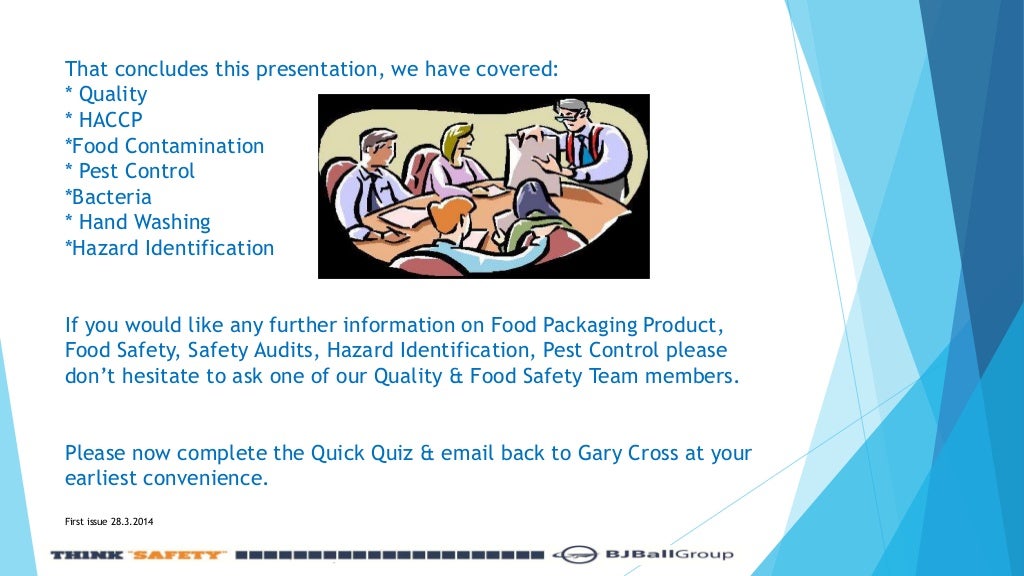 That concludes this presentation, we have covered:
* Quality
* HACCP
*Food Contamination
* Pest Control
*Bacteria
* Hand Washing
*Hazard Identification

If you would like any further information on Food Packaging Product, Food Safety, Safety Audits, Hazard Identification, Pest Control please don't hesitate to ask one of our Quality & Food Safety Team members.

Please now complete the Quick Quiz & email back to Gary Cross at your earliest convenience.

First issue 28.3.2014

THINK "SAFETY" BJBallGroup